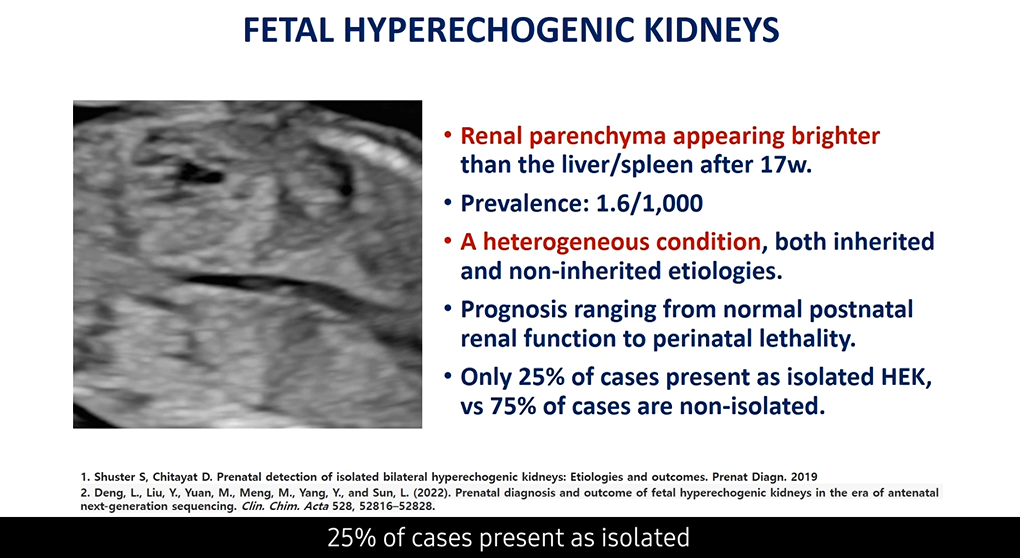 FETAL HYPERECHOGENIC KIDNEYS

• Renal parenchyma appearing brighter than the liver/spleen after 17w.

• Prevalence: 1.6/1,000

• A heterogeneous condition, both inherited and non-inherited etiologies.

• Prognosis ranging from normal postnatal renal function to perinatal lethality.

• Only 25% of cases present as isolated HEK, vs 75% of cases are non-isolated.

1. Shuster S, Chitayat D. Prenatal detection of isolated bilateral hyperechogenic kidneys: Etiologies and outcomes. Prenat Diagn. 2019
2. Deng, L., Liu, Y., Yuan, M., Meng, M., Yang, Y., and Sun, L. (2022). Prenatal diagnosis and outcome of fetal hyperechogenic kidneys in the era of antenatal next-generation sequencing. Clin. Chim. Acta 528, 52816–52828.

25% of cases present as isolated